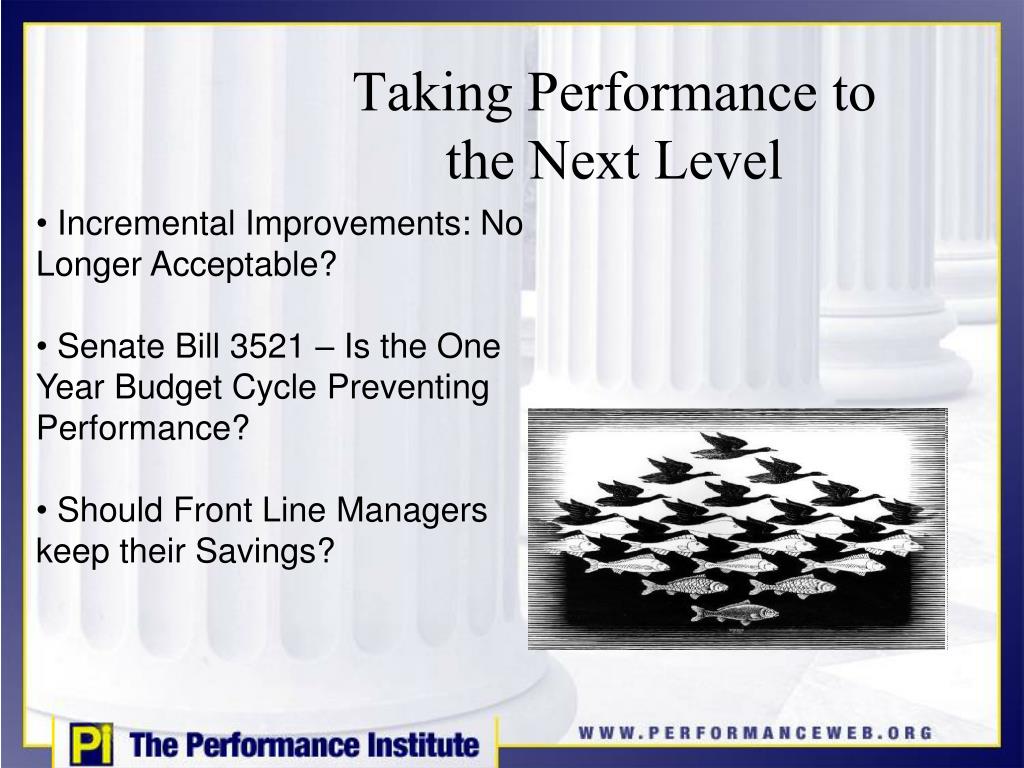 Taking Performance to the Next Level

• Incremental Improvements: No Longer Acceptable?

• Senate Bill 3521 – Is the One Year Budget Cycle Preventing Performance?

• Should Front Line Managers keep their Savings?

Pi The Performance Institute

WWW.PERFORMANCEWEB.ORG